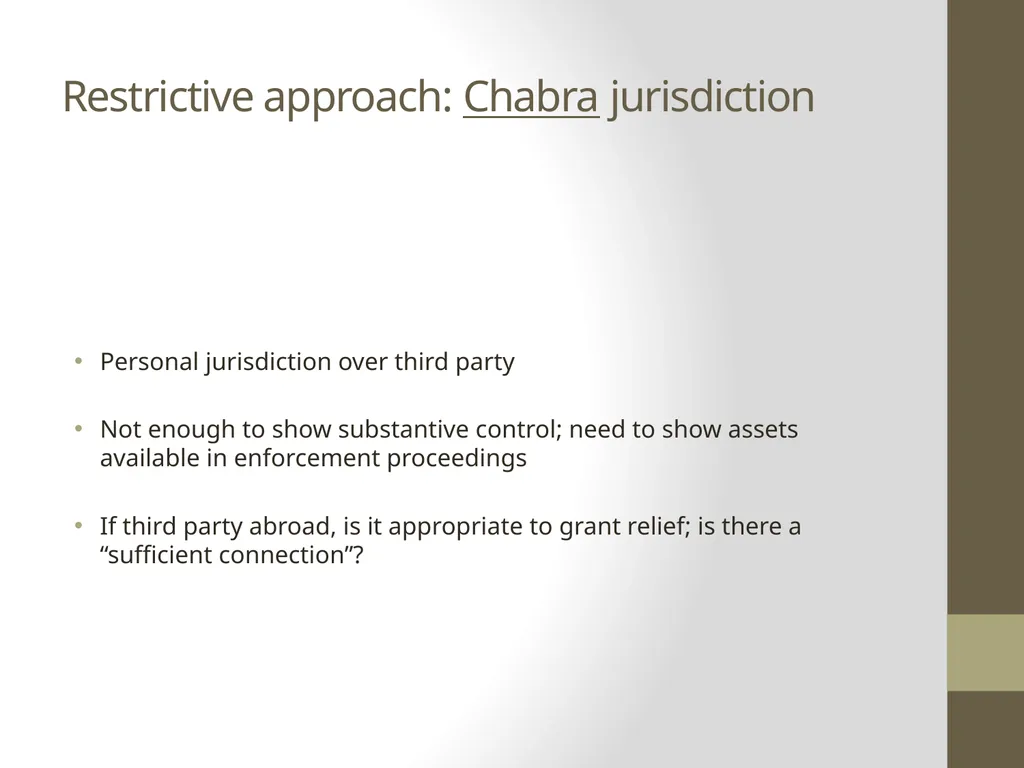 Restrictive approach: Chabra jurisdiction

• Personal jurisdiction over third party

• Not enough to show substantive control; need to show assets available in enforcement proceedings

• If third party abroad, is it appropriate to grant relief; is there a “sufficient connection”?